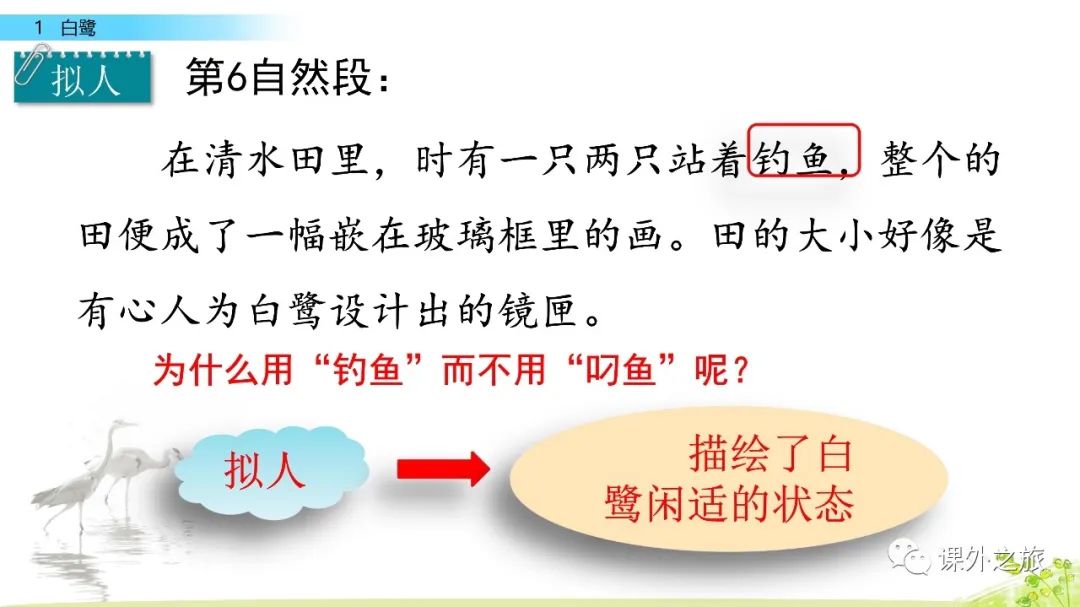 1 白鹭

拟人

第6自然段：

在清水田里，时有一只两只站着钓鱼，整个的田便成了一幅嵌在玻璃框里的画。田的大小好像是有心人为白鹭设计出的镜匣。

为什么用“钓鱼”而不用“叼鱼”呢？

拟人

描绘了白鹭闲适的状态

课外之旅